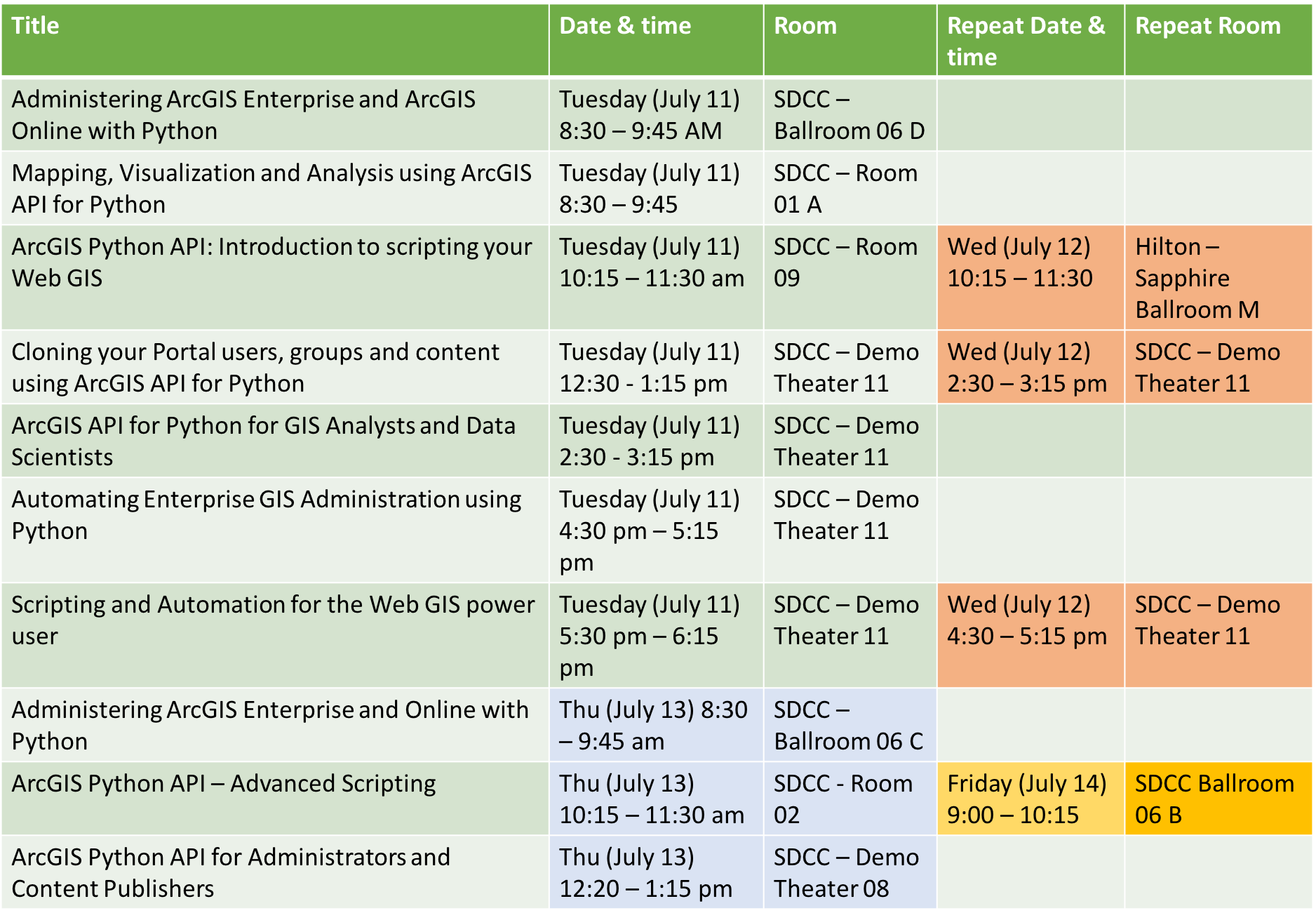 | Title | Date & time | Room | Repeat Date & time | Repeat Room |
|---|---|---|---|---|
| Administering ArcGIS Enterprise and ArcGIS Online with Python | Tuesday (July 11) 8:30 – 9:45 AM | SDCC – Ballroom 06 D | | |
| Mapping, Visualization and Analysis using ArcGIS API for Python | Tuesday (July 11) 8:30 – 9:45 | SDCC – Room 01 A | | |
| ArcGIS Python API: Introduction to scripting your Web GIS | Tuesday (July 11) 10:15 – 11:30 am | SDCC – Room 09 | Wed (July 12) 10:15 – 11:30 | Hilton – Sapphire Ballroom M |
| Cloning your Portal users, groups and content using ArcGIS API for Python | Tuesday (July 11) 12:30 - 1:15 pm | SDCC – Demo Theater 11 | Wed (July 12) 2:30 – 3:15 pm | SDCC – Demo Theater 11 |
| ArcGIS API for Python for GIS Analysts and Data Scientists | Tuesday (July 11) 2:30 - 3:15 pm | SDCC – Demo Theater 11 | | |
| Automating Enterprise GIS Administration using Python | Tuesday (July 11) 4:30 pm – 5:15 pm | SDCC – Demo Theater 11 | | |
| Scripting and Automation for the Web GIS power user | Tuesday (July 11) 5:30 pm – 6:15 pm | SDCC – Demo Theater 11 | Wed (July 12) 4:30 – 5:15 pm | SDCC – Demo Theater 11 |
| Administering ArcGIS Enterprise and Online with Python | Thu (July 13) 8:30 – 9:45 am | SDCC – Ballroom 06 C | | |
| ArcGIS Python API – Advanced Scripting | Thu (July 13) 10:15 – 11:30 am | SDCC - Room 02 | Friday (July 14) 9:00 – 10:15 | SDCC Ballroom 06 B |
| ArcGIS Python API for Administrators and Content Publishers | Thu (July 13) 12:20 – 1:15 pm | SDCC – Demo Theater 08 | | |